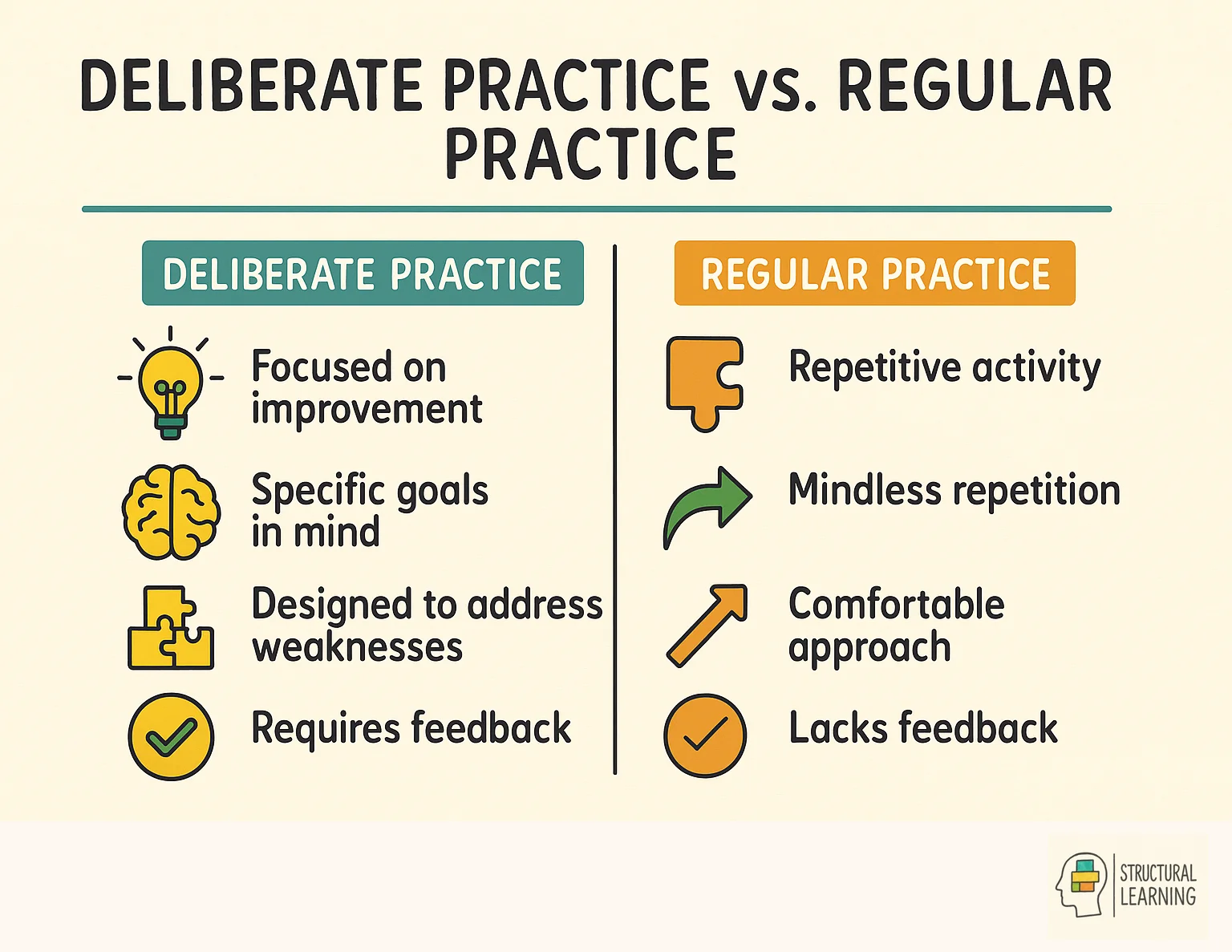 DELIBERATE PRACTICE vs. REGULAR PRACTICE

DELIBERATE PRACTICE

Focused on improvement

Specific goals in mind

Designed to address weaknesses

Requires feedback

REGULAR PRACTICE

Repetitive activity

Mindless repetition

Comfortable approach

Lacks feedback

STRUCTURAL LEARNING